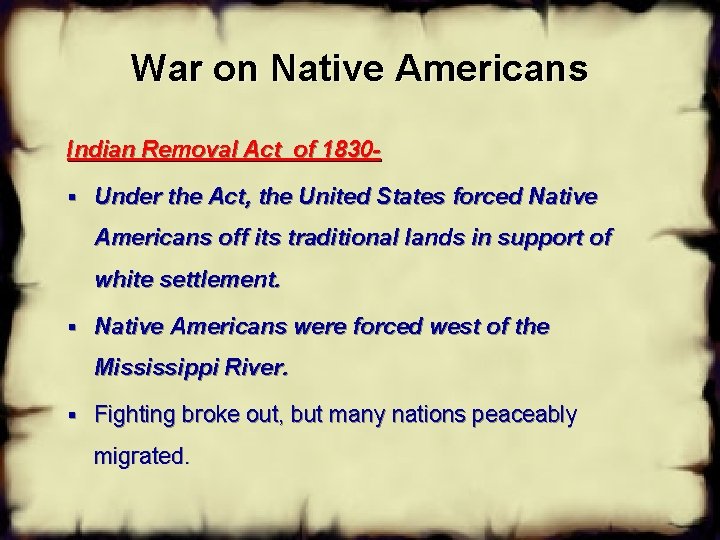 War on Native Americans

Indian Removal Act of 1830-

▪ Under the Act, the United States forced Native Americans off its traditional lands in support of white settlement.

▪ Native Americans were forced west of the Mississippi River.

▪ Fighting broke out, but many nations peaceably migrated.